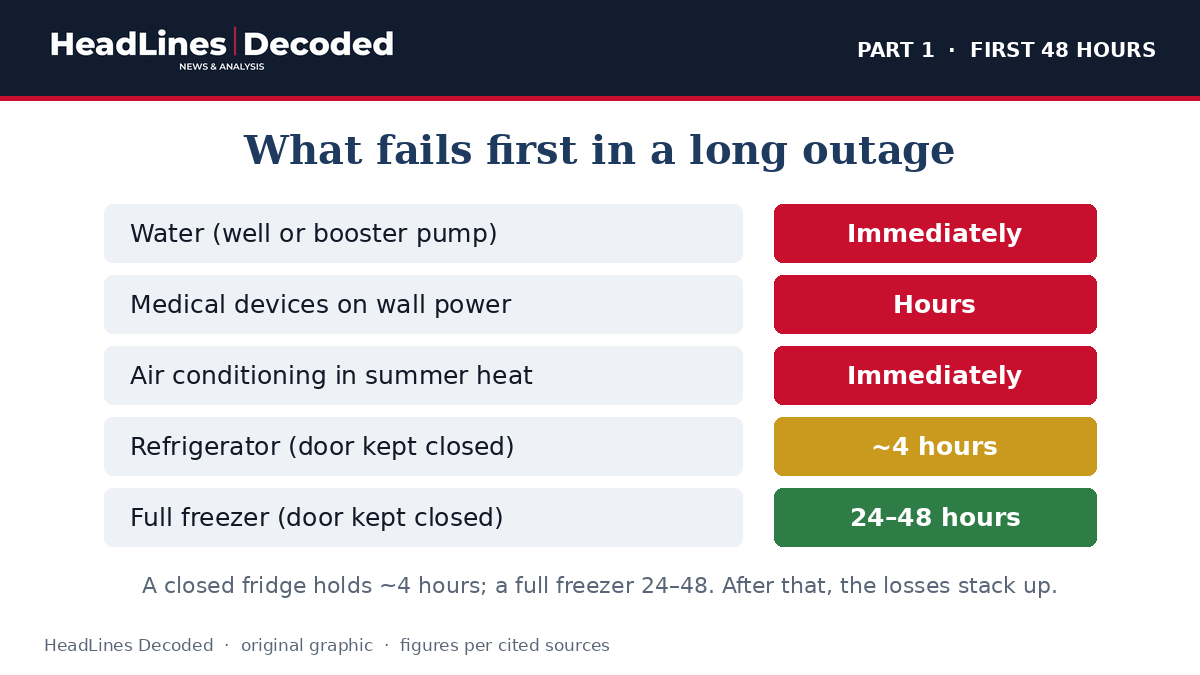 HeadLines | Decoded
NEWS & ANALYSIS

PART 1 · FIRST 48 HOURS

What fails first in a long outage

| | |
|---|---|
| Water (well or booster pump) | Immediately |
| Medical devices on wall power | Hours |
| Air conditioning in summer heat | Immediately |
| Refrigerator (door kept closed) | ~4 hours |
| Full freezer (door kept closed) | 24–48 hours |

A closed fridge holds ~4 hours; a full freezer 24–48. After that, the losses stack up.

HeadLines Decoded · original graphic · figures per cited sources